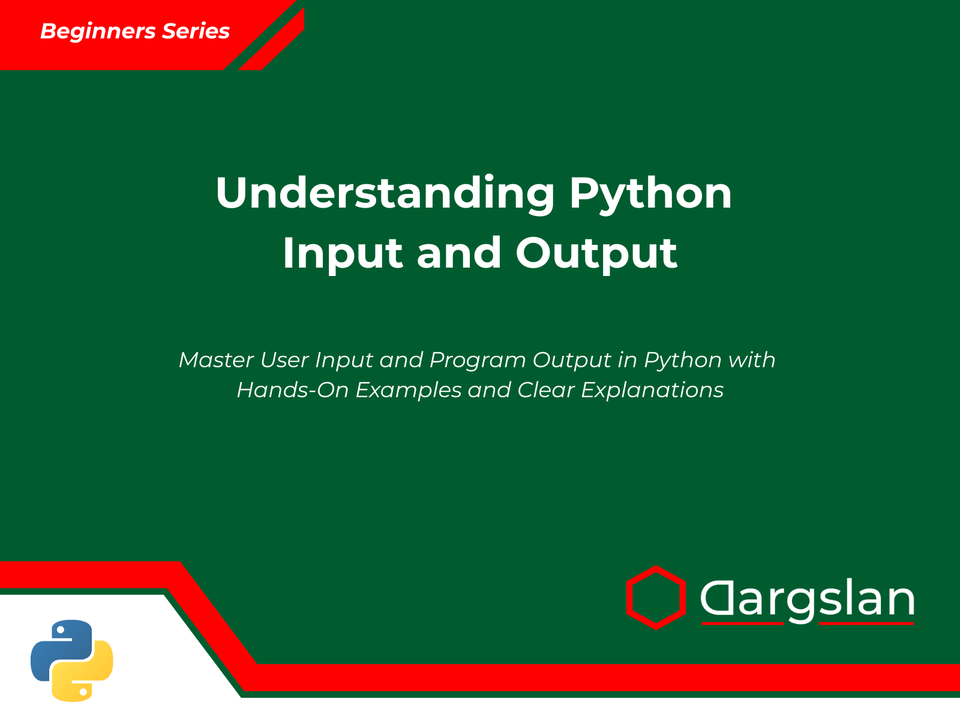 Beginners Series

Understanding Python Input and Output

Master User Input and Program Output in Python with Hands-On Examples and Clear Explanations

Dargslan